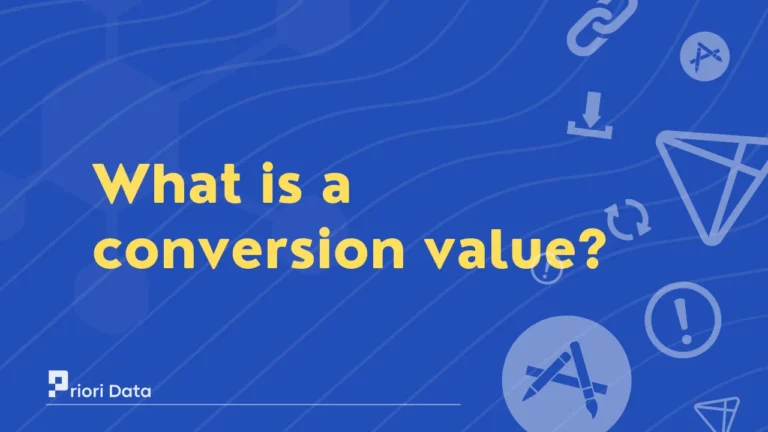 What is a conversion value?

Priori Data